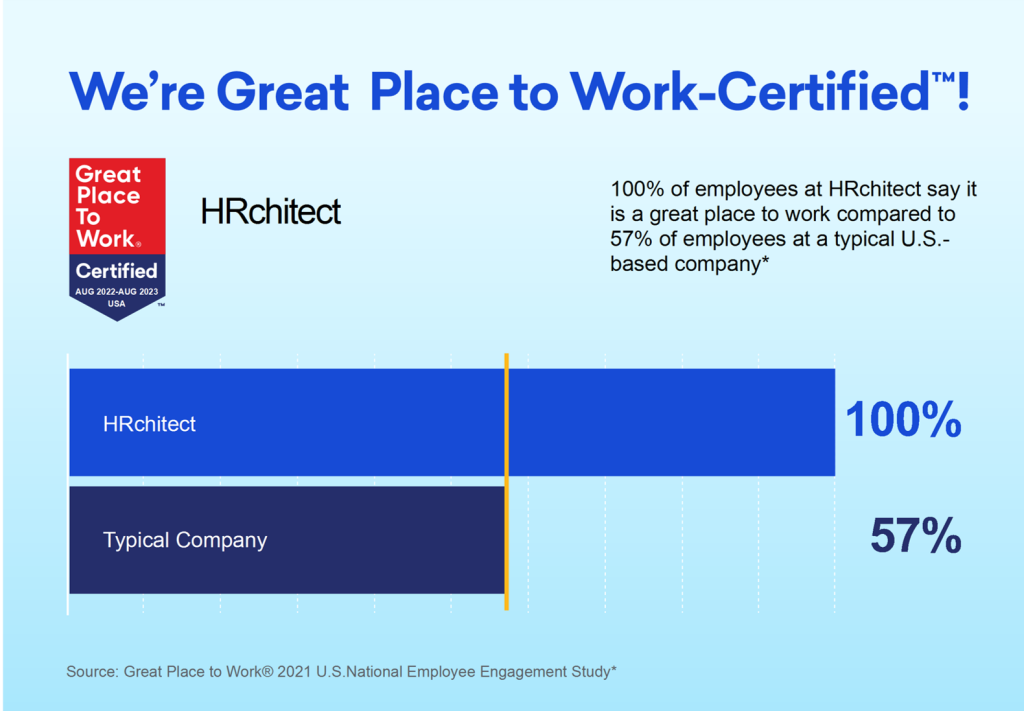 We're Great Place to Work-Certified™!

Great Place To Work®
Certified
AUG 2022-AUG 2023
USA
™

HRchitect

100% of employees at HRchitect say it is a great place to work compared to 57% of employees at a typical U.S.-based company*

HRchitect
100%

Typical Company
57%

Source: Great Place to Work® 2021 U.S.National Employee Engagement Study*